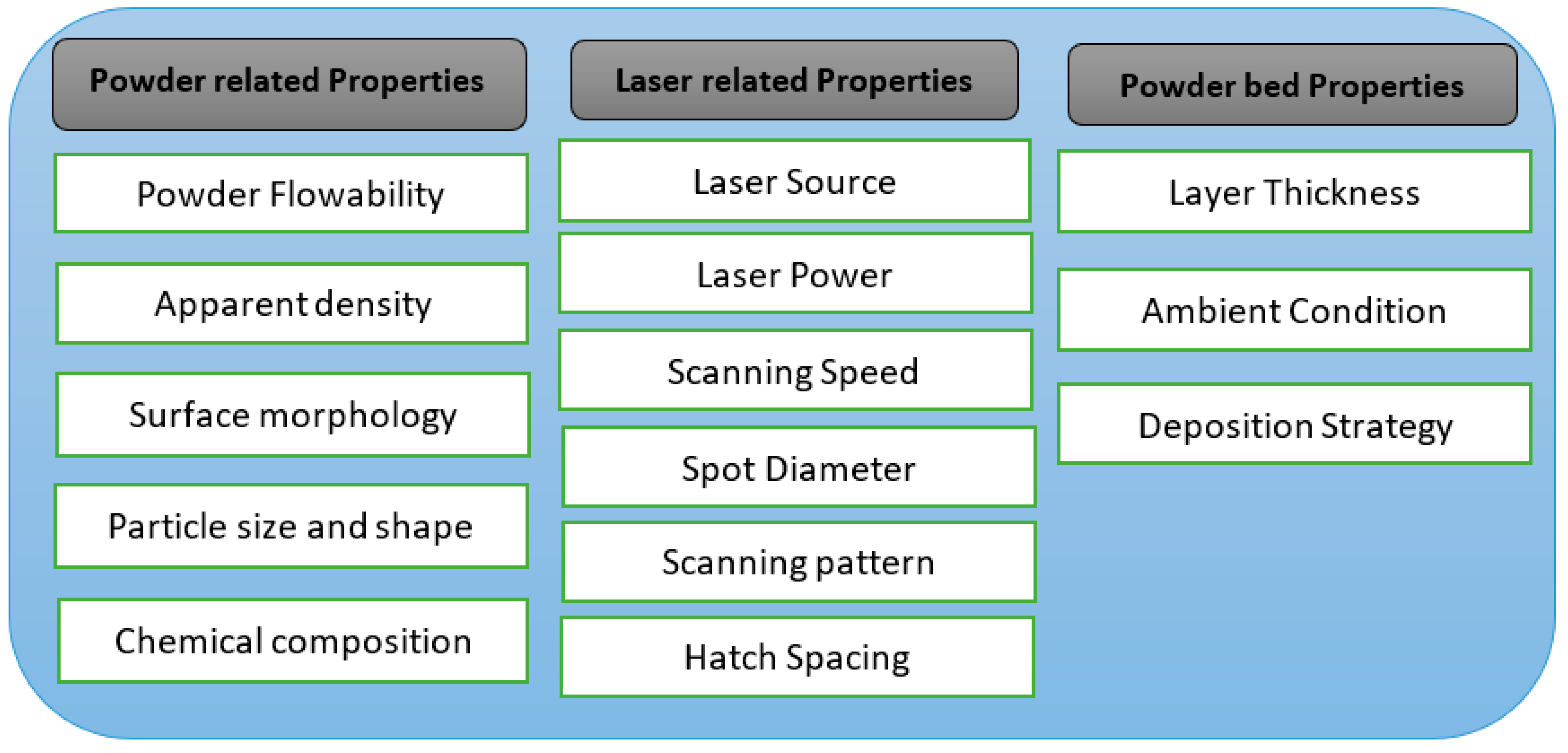 Powder related Properties

Powder Flowability

Apparent density

Surface morphology

Particle size and shape

Chemical composition

Laser related Properties

Laser Source

Laser Power

Scanning Speed

Spot Diameter

Scanning pattern

Hatch Spacing

Powder bed Properties

Layer Thickness

Ambient Condition

Deposition Strategy